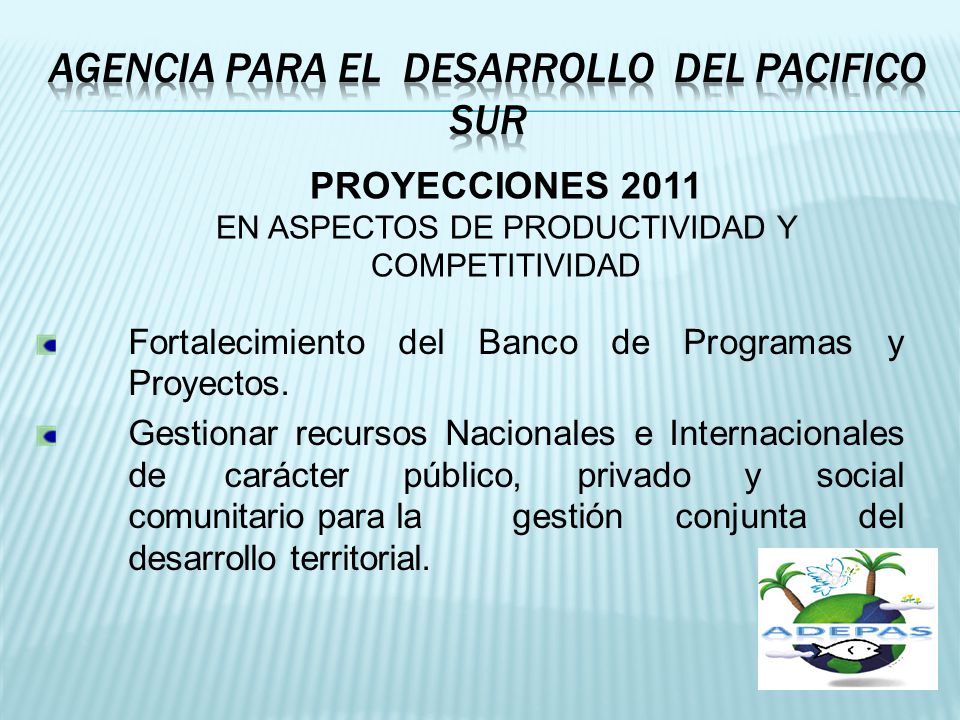 AGENCIA PARA EL DESARROLLO DEL PACIFICO SUR

PROYECCIONES 2011
EN ASPECTOS DE PRODUCTIVIDAD Y COMPETITIVIDAD

Fortalecimiento del Banco de Programas y Proyectos.

Gestionar recursos Nacionales e Internacionales de carácter público, privado y social comunitario para la gestión conjunta del desarrollo territorial.

ADEPAS